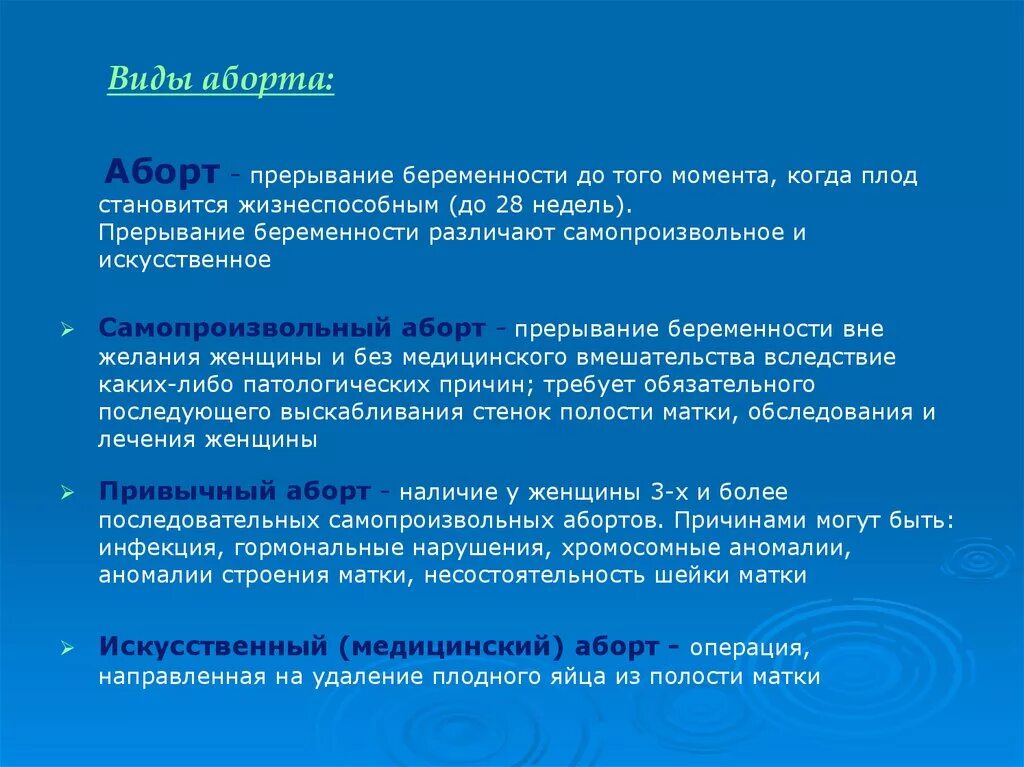 Виды аборта:

Аборт - прерывание беременности до того момента, когда плод становится жизнеспособным (до 28 недель).
Прерывание беременности различают самопроизвольное и искусственное

➢ Самопроизвольный аборт - прерывание беременности вне желания женщины и без медицинского вмешательства вследствие каких-либо патологических причин; требует обязательного последующего выскабливания стенок полости матки, обследования и лечения женщины

➢ Привычный аборт - наличие у женщины 3-х и более последовательных самопроизвольных абортов. Причинами могут быть: инфекция, гормональные нарушения, хромосомные аномалии, аномалии строения матки, несостоятельность шейки матки

➢ Искусственный (медицинский) аборт - операция, направленная на удаление плодного яйца из полости матки